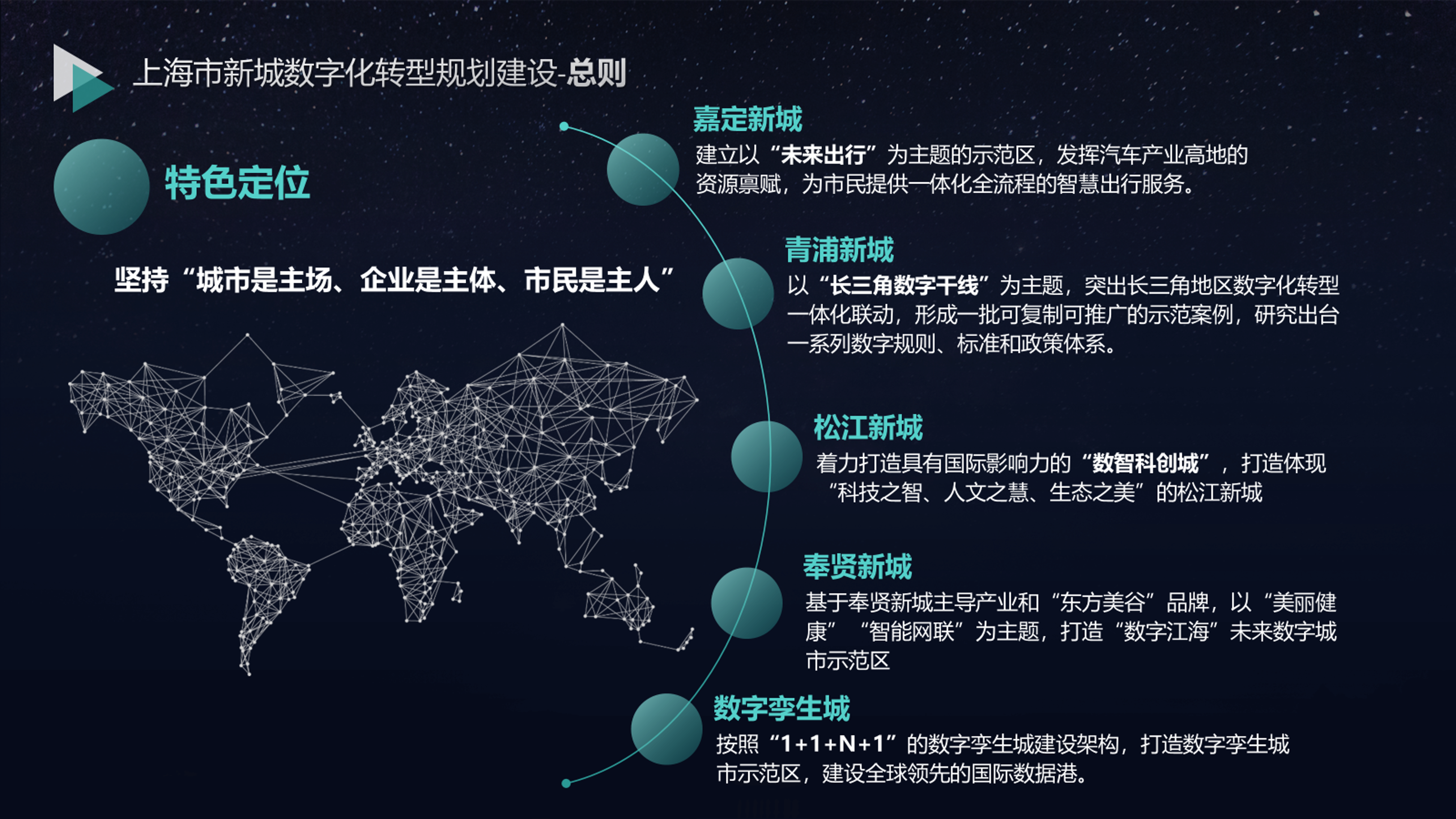 上海市新城数字化转型规划建设-总则

特色定位

坚持“城市是主场、企业是主体、市民是主人”

嘉定新城
建立以“未来出行”为主题的示范区，发挥汽车产业高地的资源禀赋，为市民提供一体化全流程的智慧出行服务。

青浦新城
以“长三角数字干线”为主题，突出长三角地区数字化转型一体化联动，形成一批可复制可推广的示范案例，研究出台一系列数字规则、标准和政策体系。

松江新城
着力打造具有国际影响力的“数智科创城”，打造体现“科技之智、人文之慧、生态之美”的松江新城

奉贤新城
基于奉贤新城主导产业和“东方美谷”品牌，以“美丽健康”“智能网联”为主题，打造“数字江海”未来数字城市示范区

数字孪生城
按照“1+1+N+1”的数字孪生城建设架构，打造数字孪生城市示范区，建设全球领先的国际数据港。